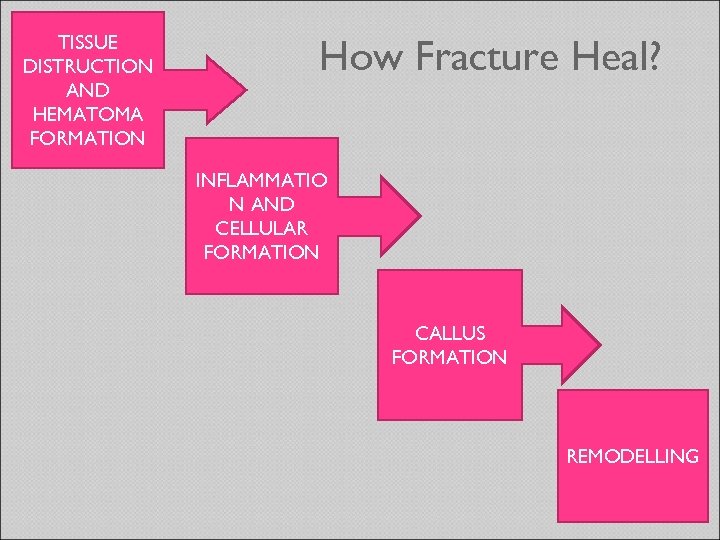 How Fracture Heal?

TISSUE DISTRUCTION AND HEMATOMA FORMATION

INFLAMMATIO N AND CELLULAR FORMATION

CALLUS FORMATION

REMODELLING